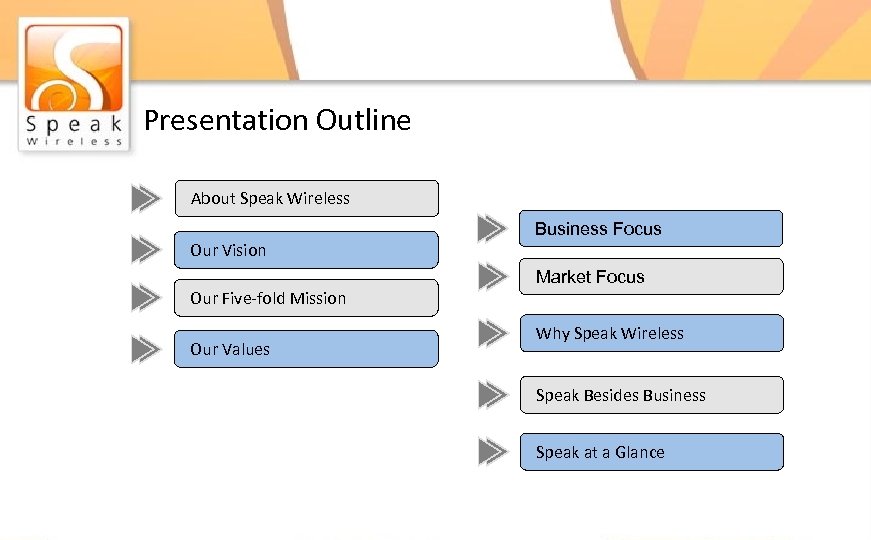 Speak
Wireless

Presentation Outline

About Speak Wireless

Our Vision

Our Five-fold Mission

Our Values

Business Focus

Market Focus

Why Speak Wireless

Speak Besides Business

Speak at a Glance